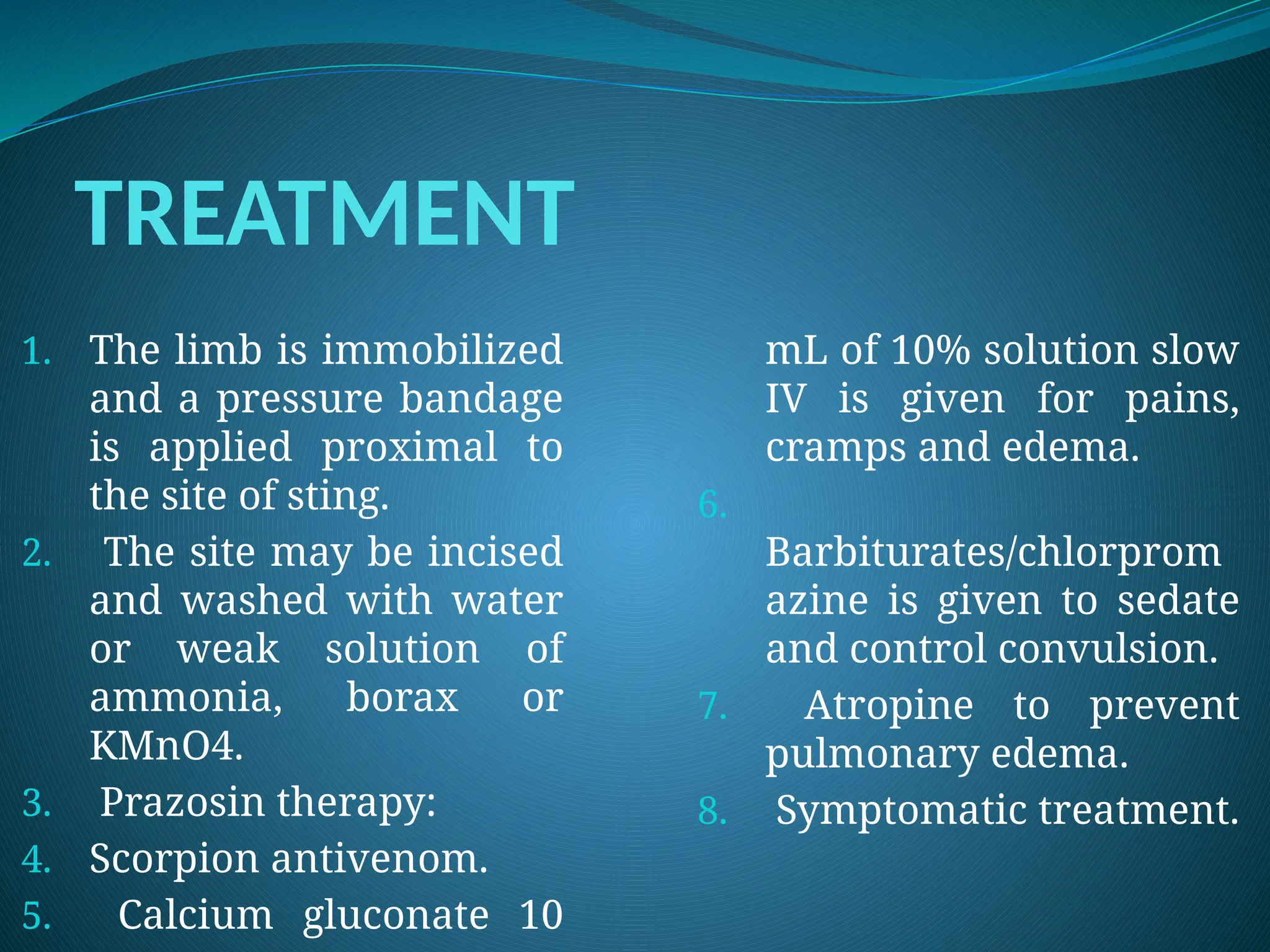 TREATMENT

1. The limb is immobilized and a pressure bandage is applied proximal to the site of sting.
2. The site may be incised and washed with water or weak solution of ammonia, borax or KMnO4.
3. Prazosin therapy:
4. Scorpion antivenom.
5. Calcium gluconate 10 mL of 10% solution slow IV is given for pains, cramps and edema.
6. Barbiturates/chlorpromazine is given to sedate and control convulsion.
7. Atropine to prevent pulmonary edema.
8. Symptomatic treatment.